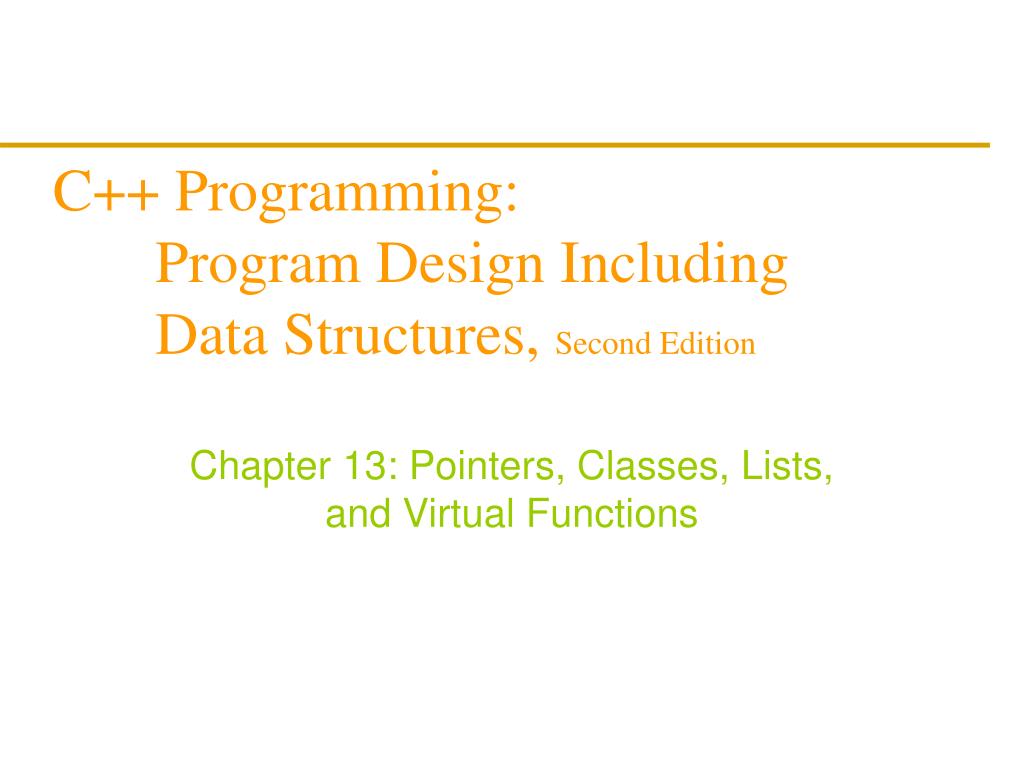 C++ Programming:
Program Design Including
Data Structures, Second Edition

Chapter 13: Pointers, Classes, Lists, and Virtual Functions